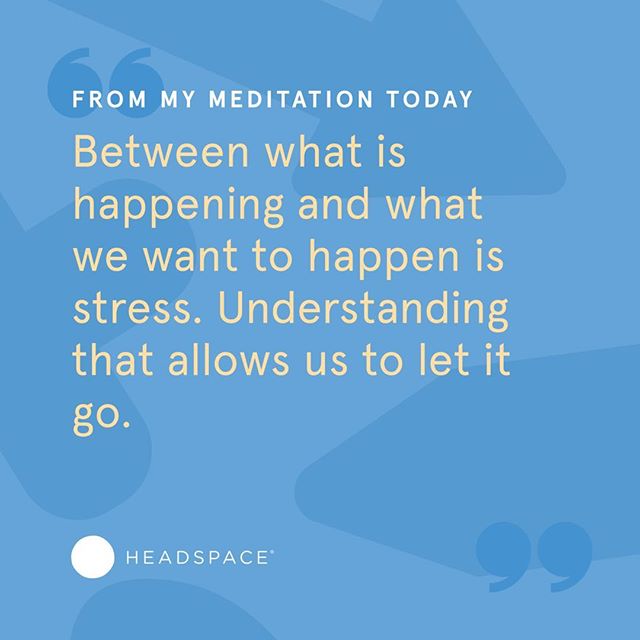 FROM MY MEDITATION TODAY

Between what is happening and what we want to happen is stress. Understanding that allows us to let it go.

HEADSPACE®